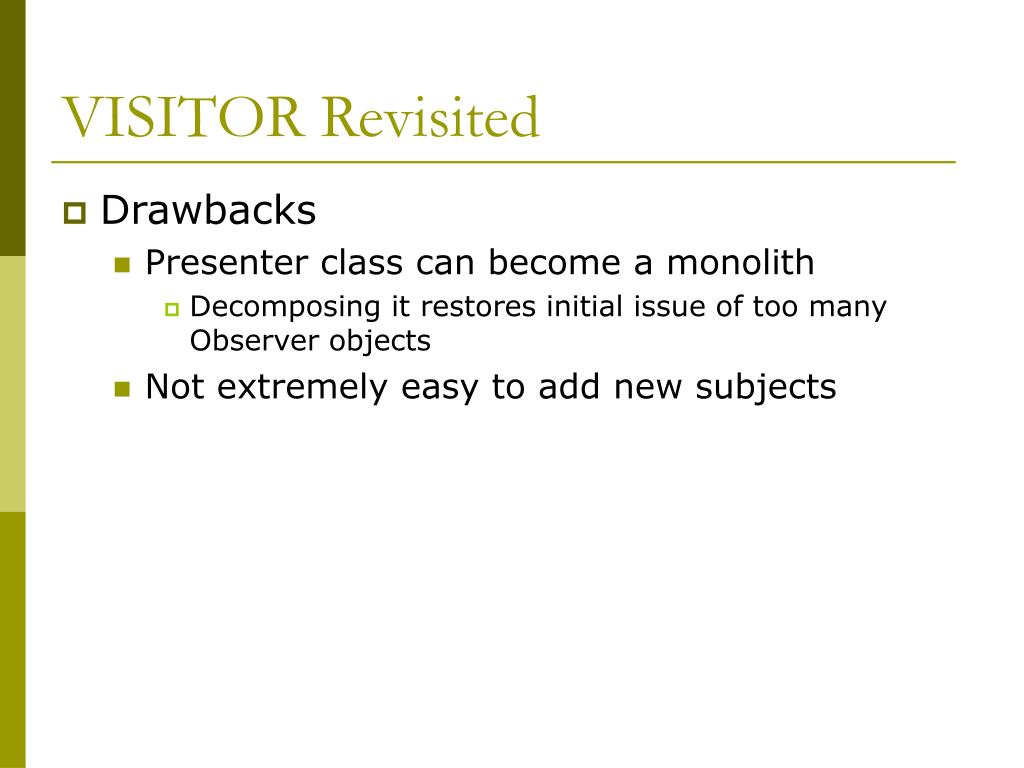 VISITOR Revisited

Drawbacks

Presenter class can become a monolith

Decomposing it restores initial issue of too many Observer objects

Not extremely easy to add new subjects